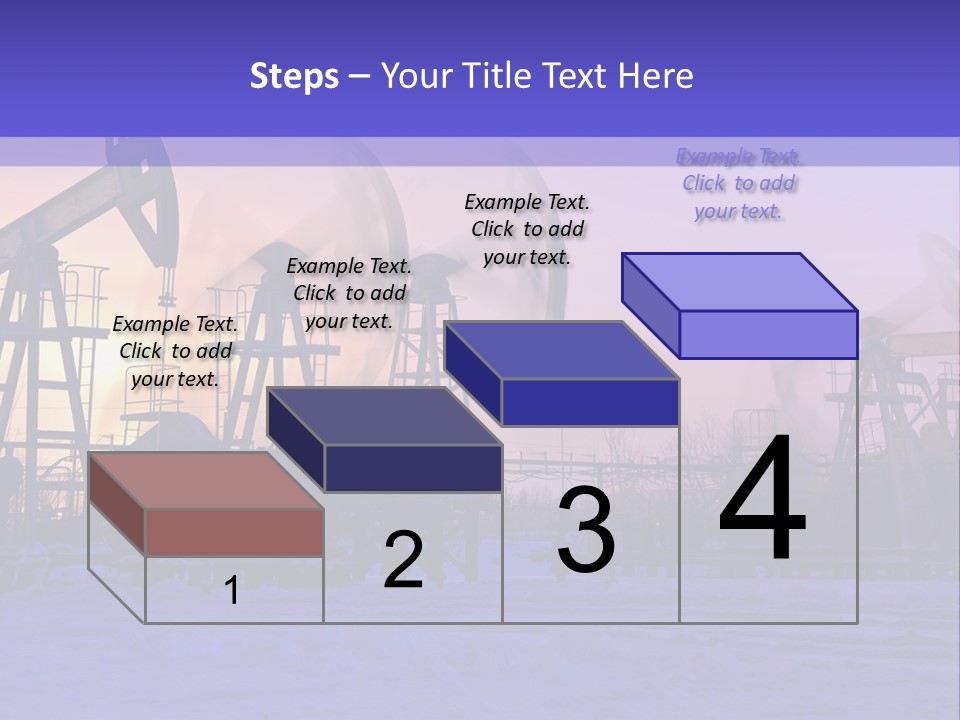 Steps – Your Title Text Here

Example Text. Click to add your text.

Example Text. Click to add your text.

Example Text. Click to add your text.

Example Text. Click to add your text.

1

2

3

4